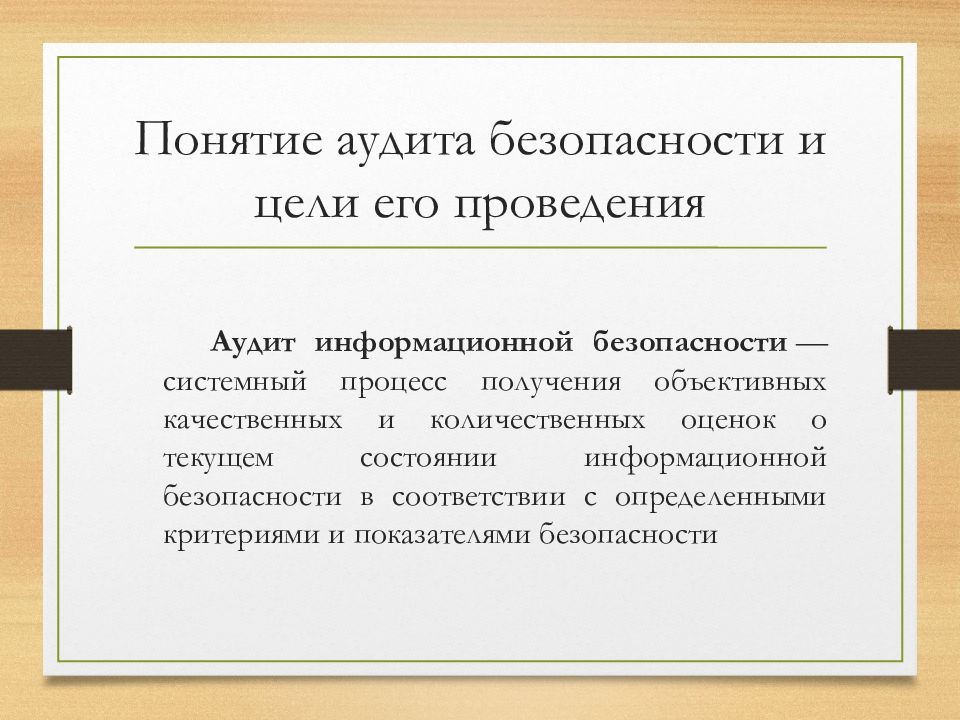 Понятие аудита безопасности и цели его проведения

Аудит информационной безопасности — системный процесс получения объективных качественных и количественных оценок о текущем состоянии информационной безопасности в соответствии с определенными критериями и показателями безопасности